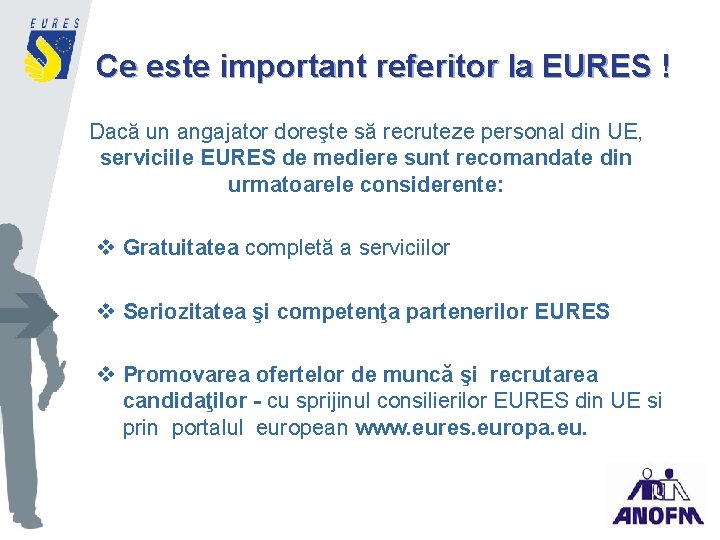 EURES

Ce este important referitor la EURES !

Dacă un angajator doreşte să recruteze personal din UE, serviciile EURES de mediere sunt recomandate din urmatoarele considerente:

❖ Gratuitatea completă a serviciilor

❖ Seriozitatea şi competenţa partenerilor EURES

❖ Promovarea ofertelor de muncă şi recrutarea candidaţilor - cu sprijinul consilierilor EURES din UE si prin portalul european www.eures.europa.eu.

ANOFM